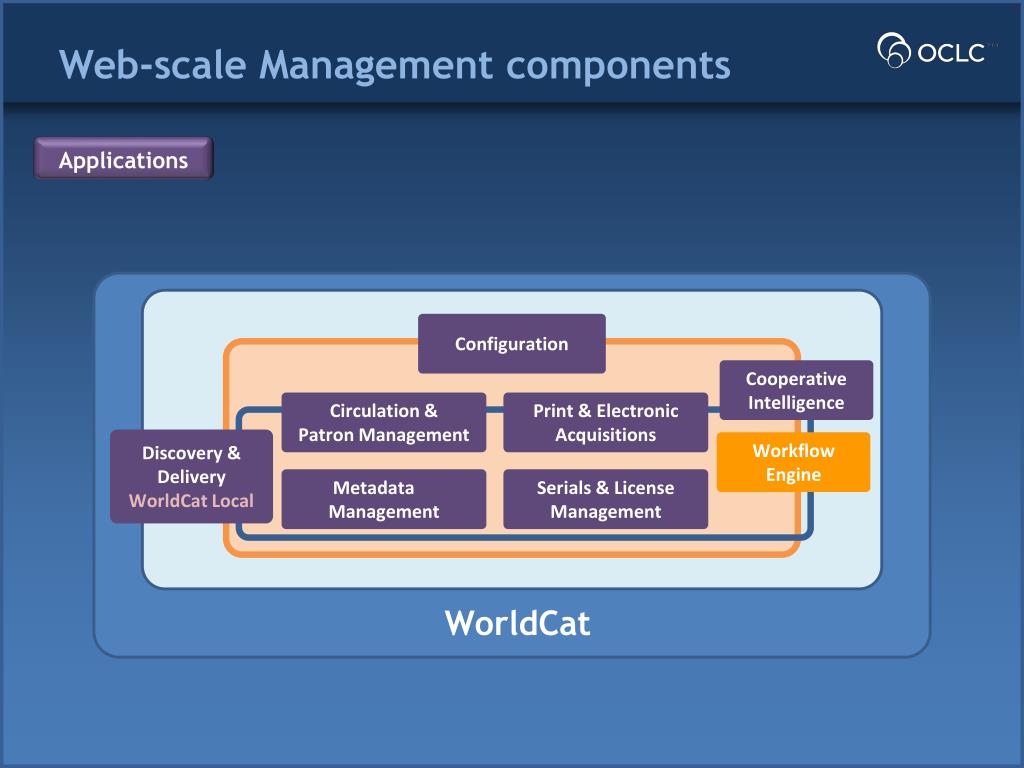 Web-scale Management components

OCLC

Applications

Configuration

Cooperative Intelligence

Circulation & Patron Management

Print & Electronic Acquisitions

Workflow Engine

Discovery & Delivery WorldCat Local

Metadata Management

Serials & License Management

WorldCat